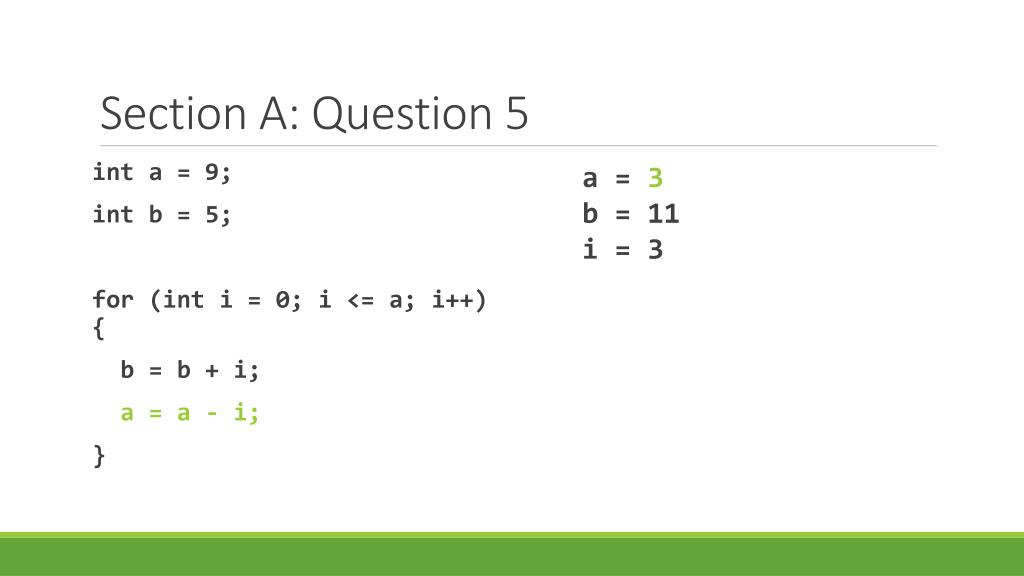 Section A: Question 5

int a = 9;

int b = 5;

for (int i = 0; i <= a; i++)
{

b = b + i;

a = a - i;

}

a = 3
b = 11
i = 3